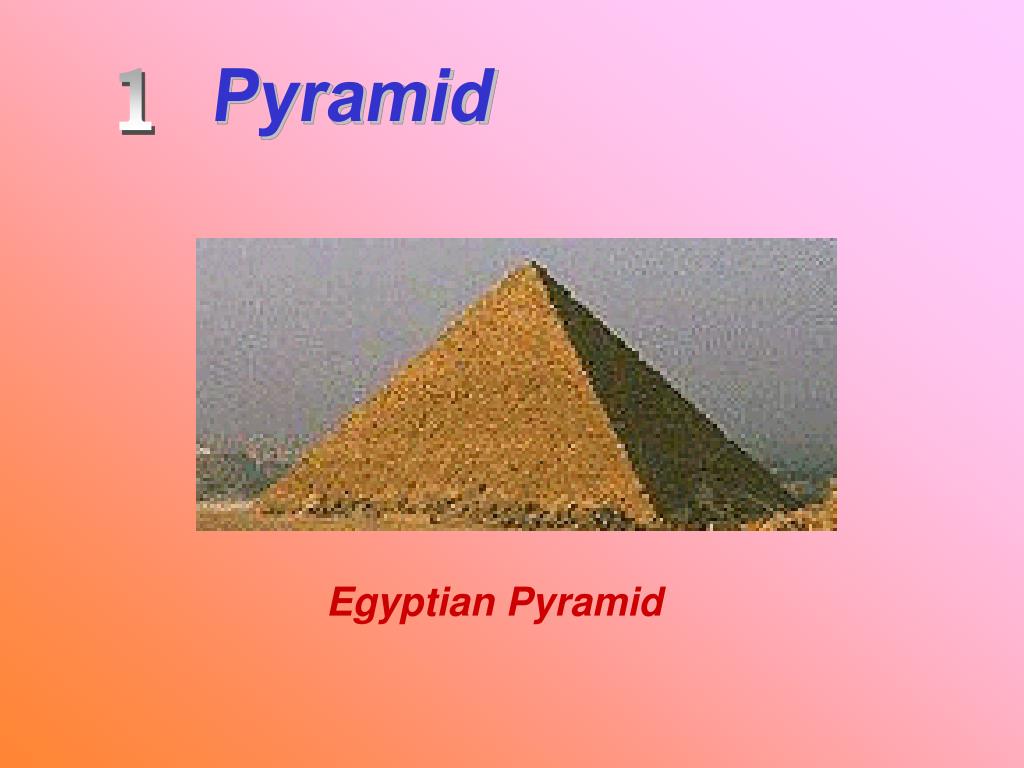 1 Pyramid

Egyptian Pyramid